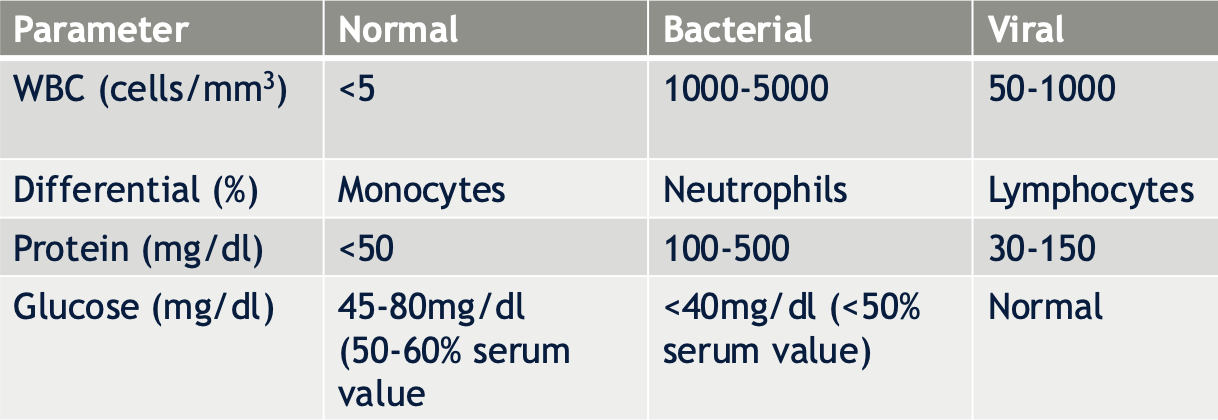 | Parameter | Normal | Bacterial | Viral |
|---|---|---|---|
| WBC (cells/mm$^3$) | <5 | 1000-5000 | 50-1000 |
| Differential (%) | Monocytes | Neutrophils | Lymphocytes |
| Protein (mg/dl) | <50 | 100-500 | 30-150 |
| Glucose (mg/dl) | 45-80mg/dl (50-60% serum value | <40mg/dl (<50% serum value) | Normal |